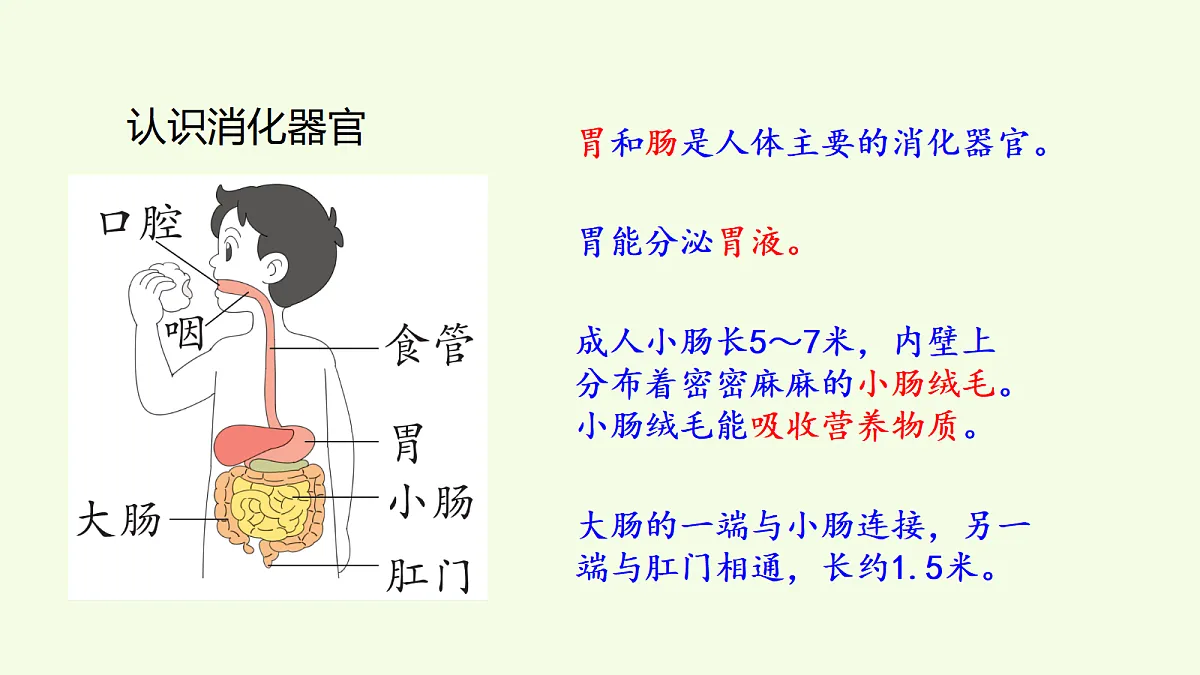 认识消化器官

口腔

咽

食管

胃

小肠

大肠

肛门

胃和肠是人体主要的消化器官。

胃能分泌胃液。

成人小肠长5～7米，内壁上分布着密密麻麻的小肠绒毛。小肠绒毛能吸收营养物质。

大肠的一端与小肠连接，另一端与肛门相通，长约1.5米。